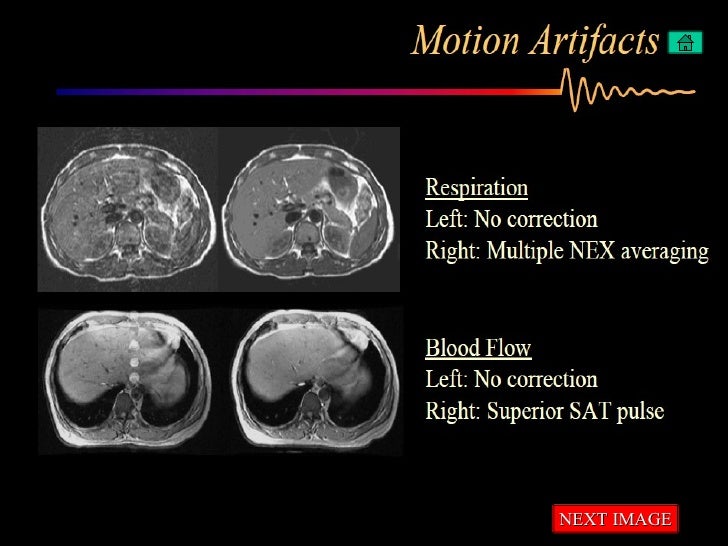 Motion Artifacts

Respiration
Left: No correction
Right: Multiple NEX averaging

Blood Flow
Left: No correction
Right: Superior SAT pulse

NEXT IMAGE